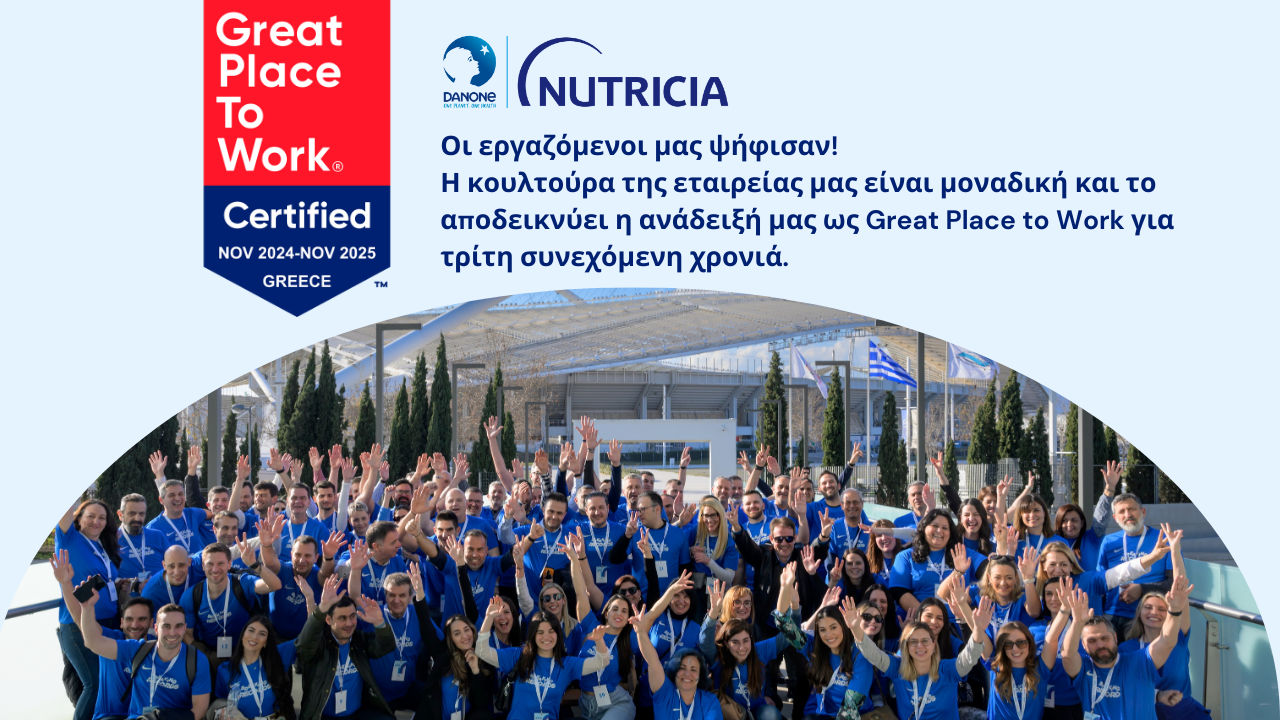 Great Place To Work®
Certified
NOV 2024-NOV 2025
GREECE
™

DANONE
ONE PLANET. ONE HEALTH

NUTRICIA

Οι εργαζόμενοι μας ψήφισαν!
Η κουλτούρα της εταιρείας μας είναι μοναδική και το αποδεικνύει η ανάδειξή μας ως Great Place to Work για τρίτη συνεχόμενη χρονιά.